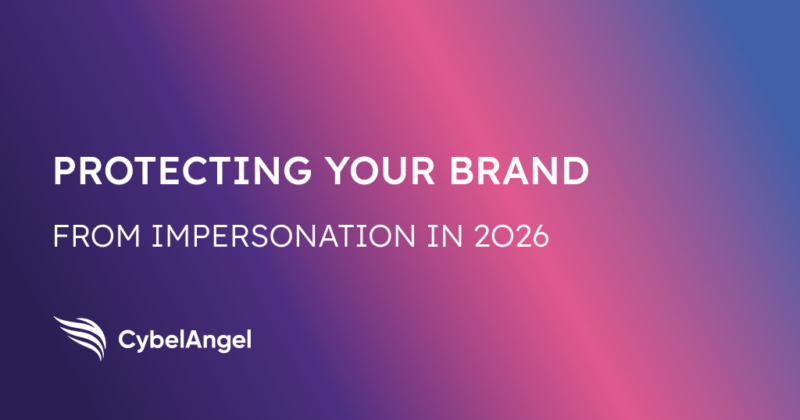 PROTECTING YOUR BRAND

FROM IMPERSONATION IN 2026

CybelAngel